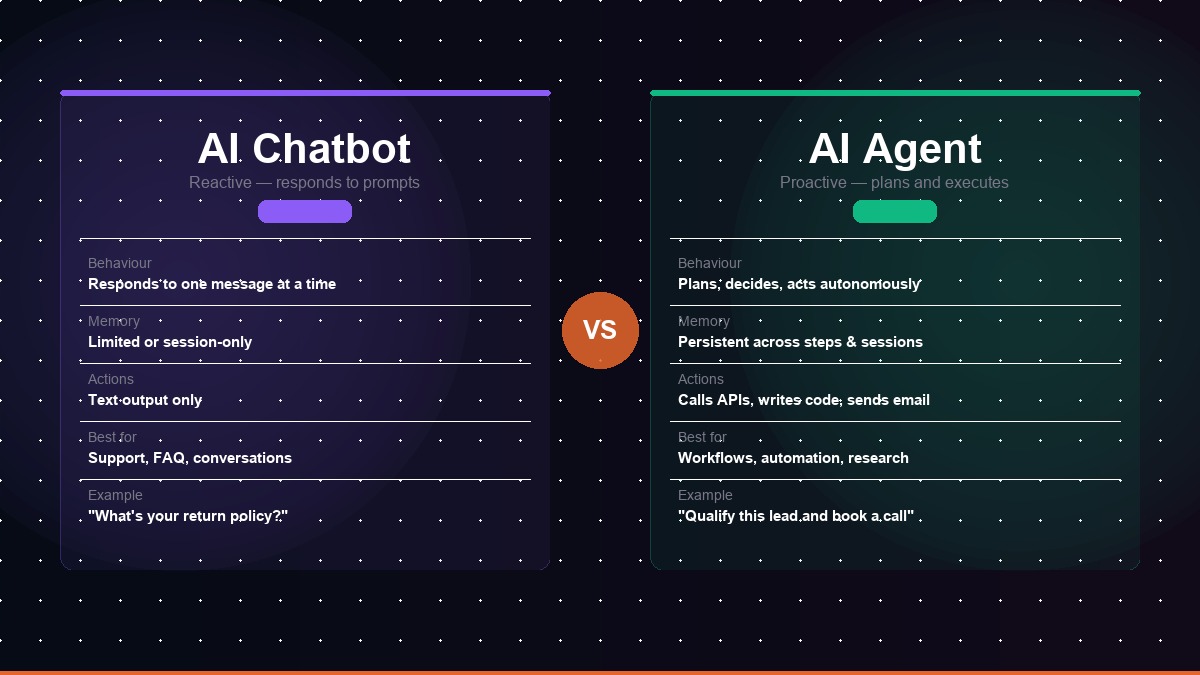 AI Chatbot

Reactive — responds to prompts

Behaviour
Responds to one message at a time

Memory
Limited or session-only

Actions
Text output only

Best for
Support, FAQ, conversations

Example
"What's your return policy?"

VS

AI Agent

Proactive — plans and executes

Behaviour
Plans, decides, acts autonomously

Memory
Persistent across steps & sessions

Actions
Calls APIs, writes code, sends email

Best for
Workflows, automation, research

Example
"Qualify this lead and book a call"